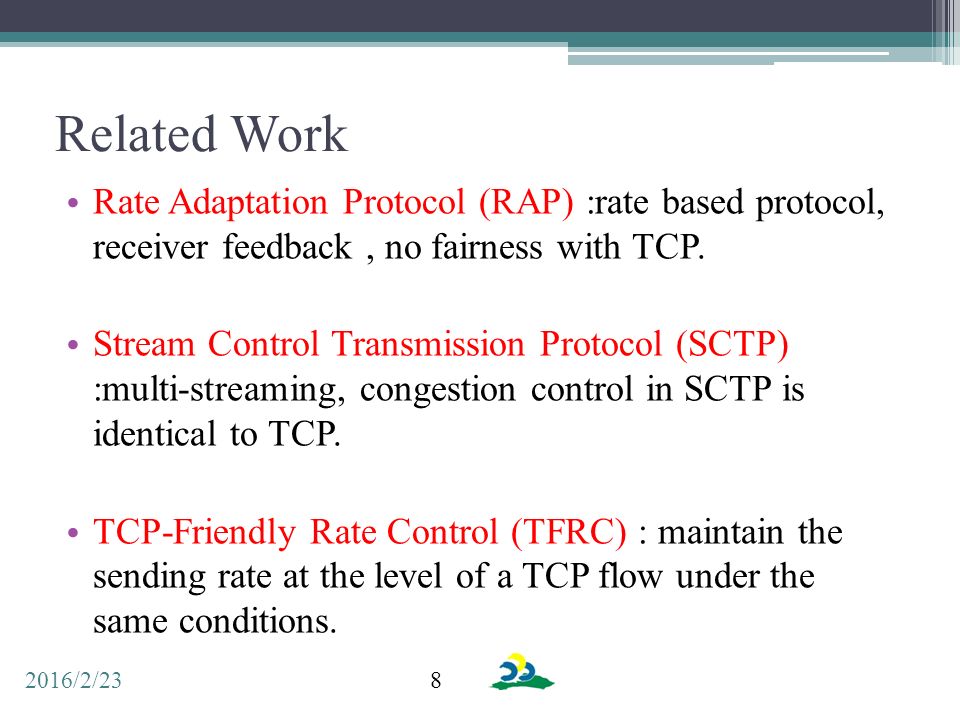 Related Work

• Rate Adaptation Protocol (RAP) :rate based protocol, receiver feedback , no fairness with TCP.

• Stream Control Transmission Protocol (SCTP) :multi-streaming, congestion control in SCTP is identical to TCP.

• TCP-Friendly Rate Control (TFRC) : maintain the sending rate at the level of a TCP flow under the same conditions.

2016/2/23

8